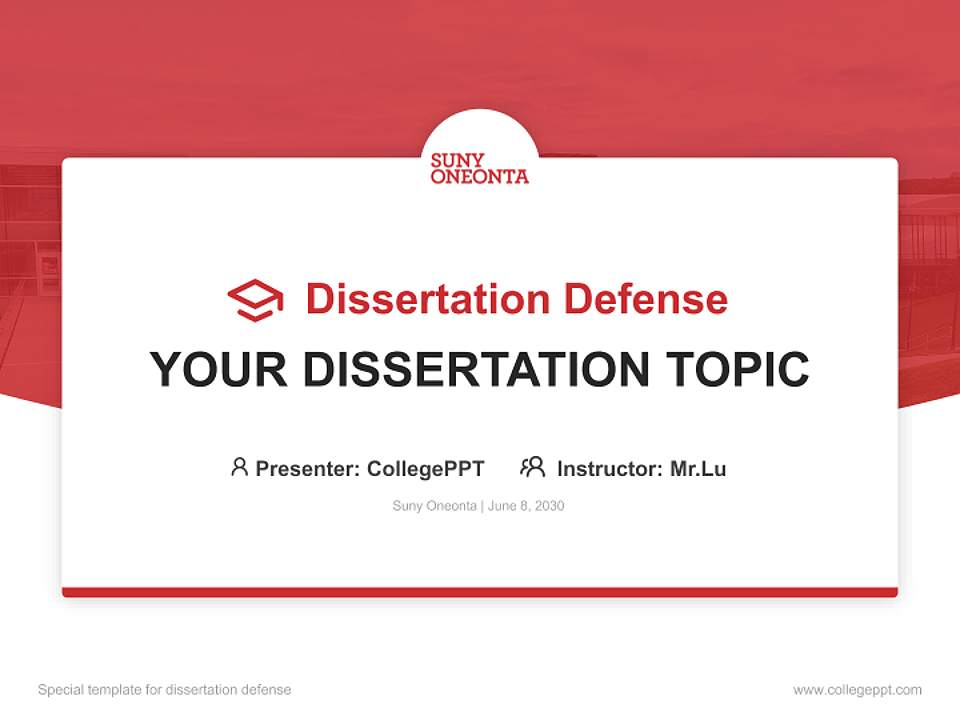 SUNY ONEONTA

Dissertation Defense

YOUR DISSERTATION TOPIC

Presenter: CollegePPT Instructor: Mr.Lu

Suny Oneonta | June 8, 2030

Special template for dissertation defense

www.collegeppt.com